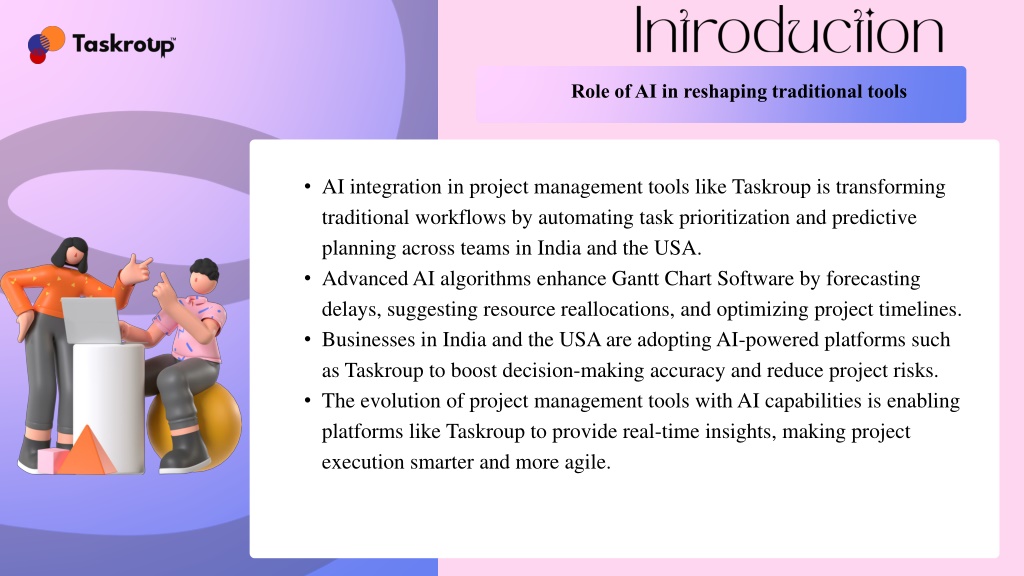 Taskroup™

Introduction

Role of AI in reshaping traditional tools

• AI integration in project management tools like Taskroup is transforming traditional workflows by automating task prioritization and predictive planning across teams in India and the USA.
• Advanced AI algorithms enhance Gantt Chart Software by forecasting delays, suggesting resource reallocations, and optimizing project timelines.
• Businesses in India and the USA are adopting AI-powered platforms such as Taskroup to boost decision-making accuracy and reduce project risks.
• The evolution of project management tools with AI capabilities is enabling platforms like Taskroup to provide real-time insights, making project execution smarter and more agile.